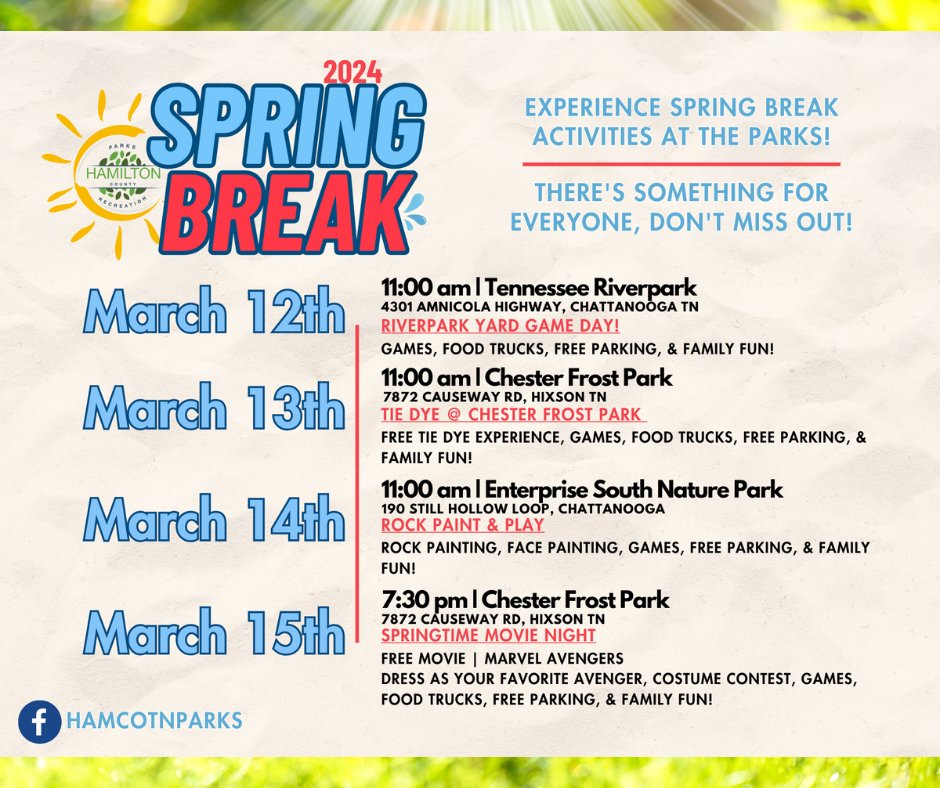 PARKS
HAMILTON
COUNTY
RECREATION

2024
SPRING BREAK

EXPERIENCE SPRING BREAK ACTIVITIES AT THE PARKS!

THERE'S SOMETHING FOR EVERYONE, DON'T MISS OUT!

March 12th

11:00 am | Tennessee Riverpark
4301 AMNICOLA HIGHWAY, CHATTANOOGA TN
RIVERPARK YARD GAME DAY!
GAMES, FOOD TRUCKS, FREE PARKING, & FAMILY FUN!

March 13th

11:00 am | Chester Frost Park
7872 CAUSEWAY RD, HIXSON TN
TIE DYE @ CHESTER FROST PARK
FREE TIE DYE EXPERIENCE, GAMES, FOOD TRUCKS, FREE PARKING, & FAMILY FUN!

March 14th

11:00 am | Enterprise South Nature Park
190 STILL HOLLOW LOOP, CHATTANOOGA
ROCK PAINT & PLAY
ROCK PAINTING, FACE PAINTING, GAMES, FREE PARKING, & FAMILY FUN!

March 15th

7:30 pm | Chester Frost Park
7872 CAUSEWAY RD, HIXSON TN
SPRINGTIME MOVIE NIGHT
FREE MOVIE | MARVEL AVENGERS
DRESS AS YOUR FAVORITE AVENGER, COSTUME CONTEST, GAMES, FOOD TRUCKS, FREE PARKING, & FAMILY FUN!

HAMCOTNPARKS